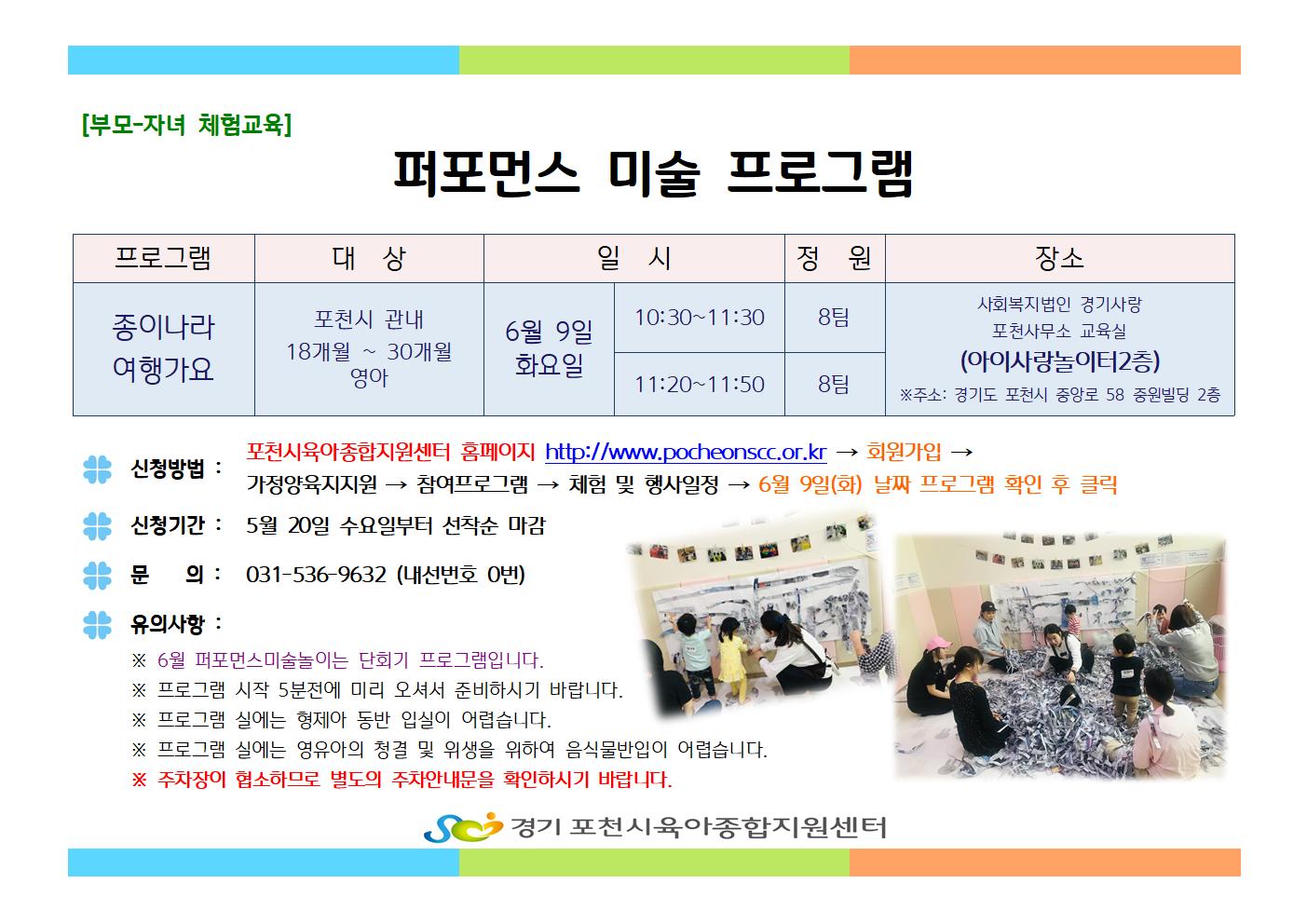 [부모-자녀 체험교육]

퍼포먼스 미술 프로그램

| 프로그램 | 대 상 | 일 시 | | 정 원 | 장소 |
|---|---|---|---|---|---|
| 종이나라 여행가요 | 포천시 관내 18개월 ~ 30개월 영아 | 6월 9일 화요일 | 10:30~11:30 | 8팀 | 사회복지법인 경기사랑 포천사무소 교육실 (아이사랑놀이터2층) ※주소: 경기도 포천시 중앙로 58 중원빌딩 2층 |
| | | | 11:20~11:50 | 8팀 | |

신청방법 : 포천시육아종합지원센터 홈페이지 http://www.pocheonscc.or.kr → 회원가입 → 가정양육지지원 → 참여프로그램 → 체험 및 행사일정 → 6월 9일(화) 날짜 프로그램 확인 후 클릭

신청기간 : 5월 20일 수요일부터 선착순 마감

문 의 : 031-536-9632 (내선번호 0번)

유의사항 :
※ 6월 퍼포먼스미술놀이는 단회기 프로그램입니다.
※ 프로그램 시작 5분전에 미리 오셔서 준비하시기 바랍니다.
※ 프로그램 실에는 형제아 동반 입실이 어렵습니다.
※ 프로그램 실에는 영유아의 청결 및 위생을 위하여 음식물반입이 어렵습니다.
※ 주차장이 협소하므로 별도의 주차안내문을 확인하시기 바랍니다.

경기 포천시육아종합지원센터